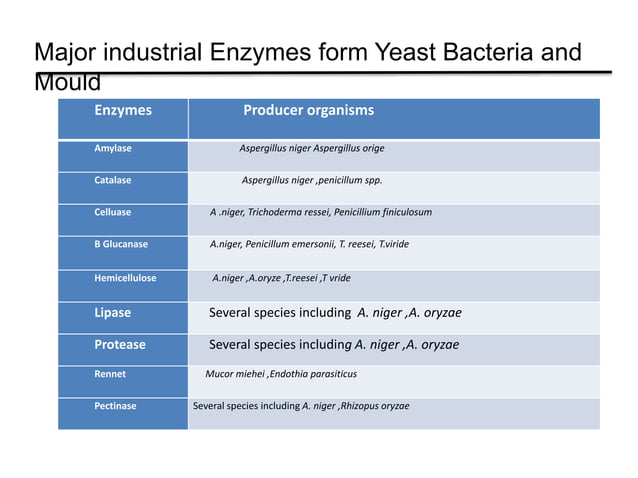 Major industrial Enzymes form Yeast Bacteria and Mould

| Enzymes | Producer organisms |
|---|---|
| Amylase | Aspergillus niger Aspergillus orige |
| Catalase | Aspergillus niger ,penicillum spp. |
| Celluase | A .niger, Trichoderma ressei, Penicillium finiculosum |
| B Glucanase | A.niger, Penicillum emersonii, T. reesei, T.viride |
| Hemicellulose | A.niger ,A.oryze ,T.reesei ,T vride |
| Lipase | Several species including A. niger ,A. oryzae |
| Protease | Several species including A. niger ,A. oryzae |
| Rennet | Mucor miehei ,Endothia parasiticus |
| Pectinase | Several species including A. niger ,Rhizopus oryzae |